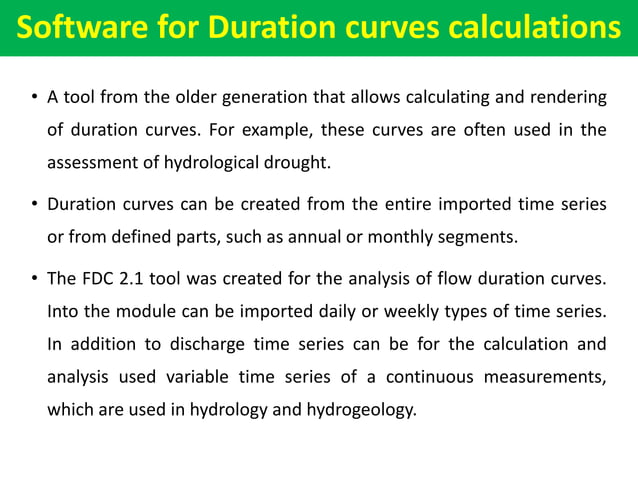 Software for Duration curves calculations

• A tool from the older generation that allows calculating and rendering of duration curves. For example, these curves are often used in the assessment of hydrological drought.

• Duration curves can be created from the entire imported time series or from defined parts, such as annual or monthly segments.

• The FDC 2.1 tool was created for the analysis of flow duration curves. Into the module can be imported daily or weekly types of time series. In addition to discharge time series can be for the calculation and analysis used variable time series of a continuous measurements, which are used in hydrology and hydrogeology.